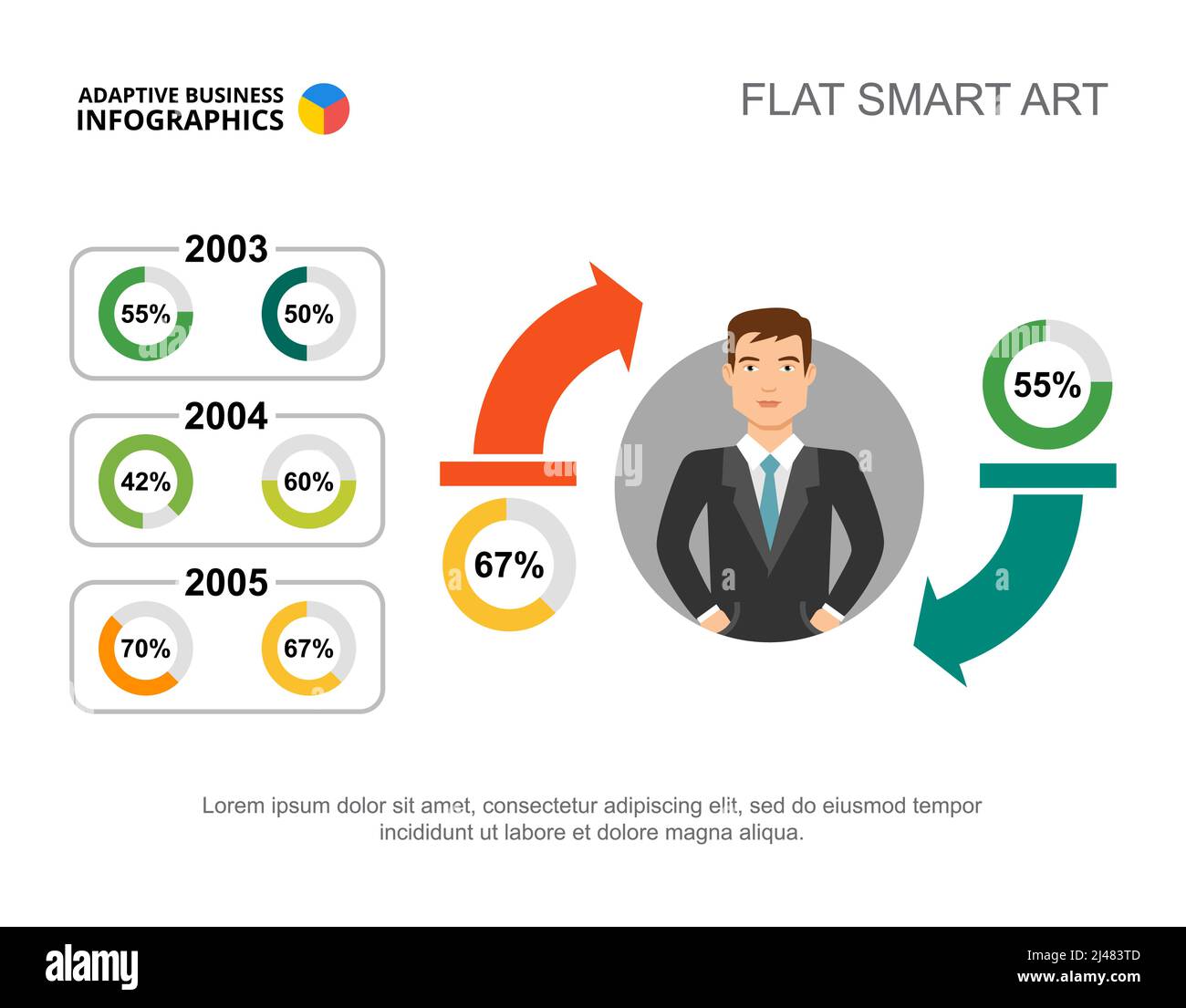 ADAPTIVE BUSINESS INFOGRAPHICS

FLAT SMART ART

2003
55%
50%

2004
42%
60%

2005
70%
67%

67%

55%

Lorem ipsum dolor sit amet, consectetur adipiscing elit, sed do eiusmod tempor incididunt ut labore et dolore magna aliqua.

alamy

Image ID: 2J483TD
www.alamy.com